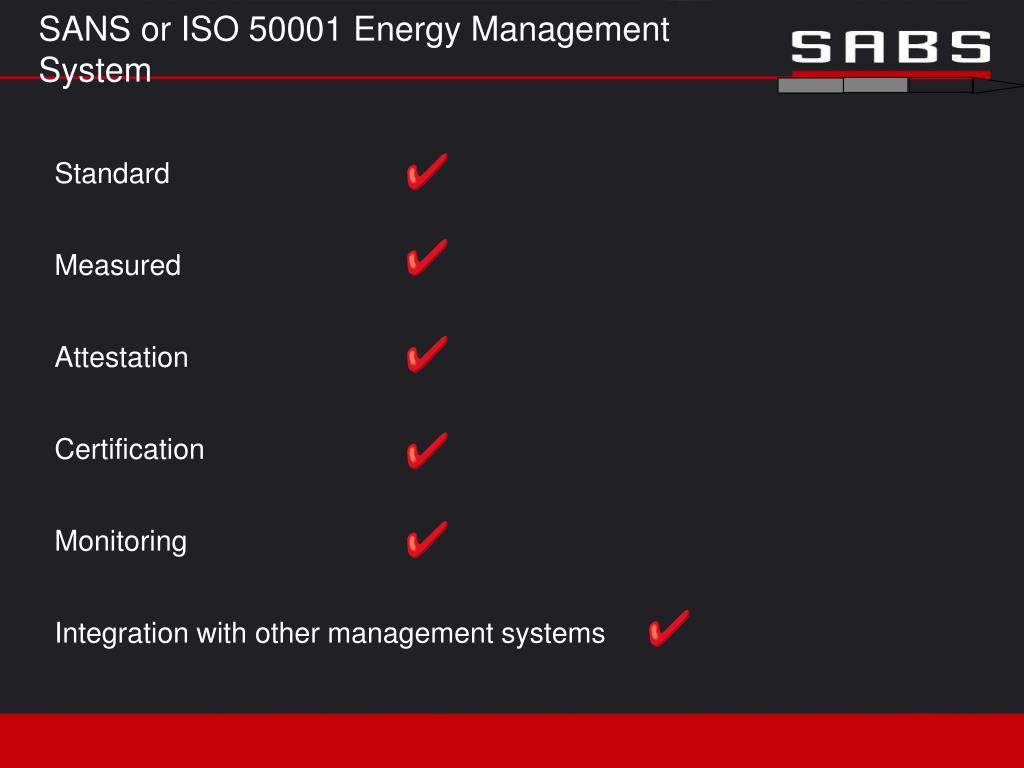 SANS or ISO 50001 Energy Management System

SABS

Standard ✔

Measured ✔

Attestation ✔

Certification ✔

Monitoring ✔

Integration with other management systems ✔